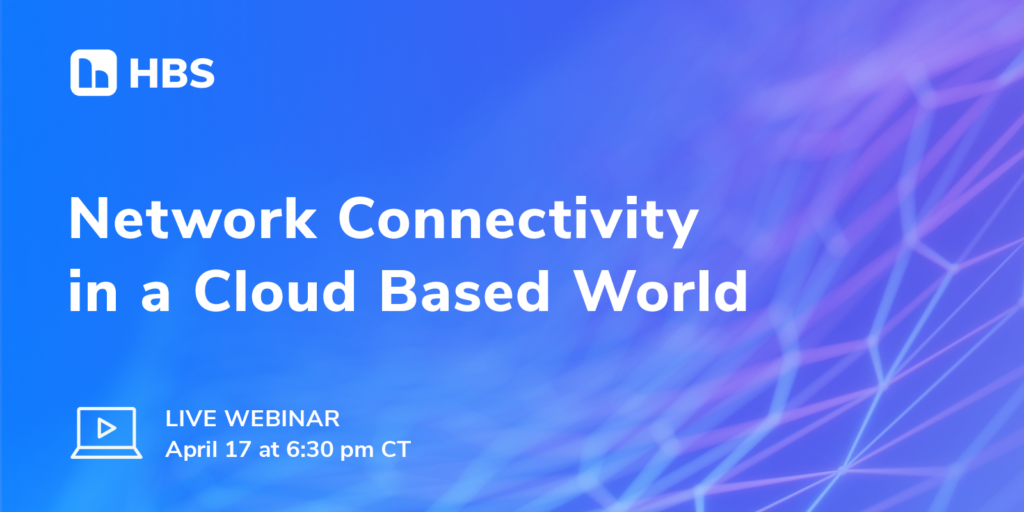 HBS

Network Connectivity in a Cloud Based World

LIVE WEBINAR
April 17 at 6:30 pm CT